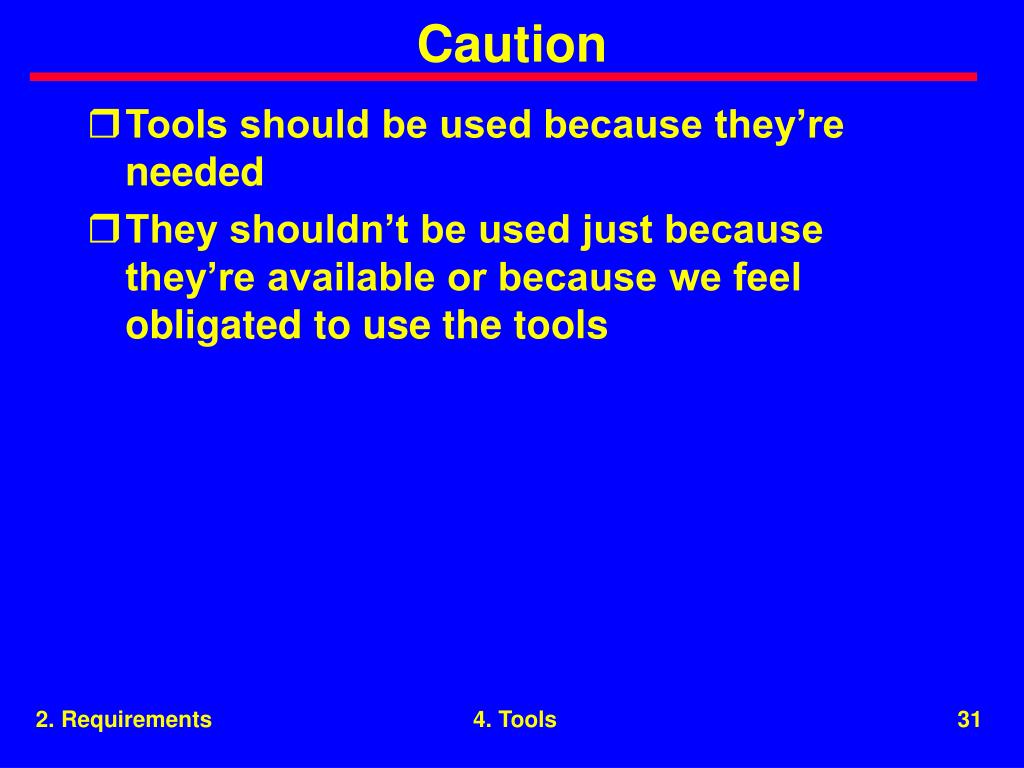 Caution

❒ Tools should be used because they’re needed

❒ They shouldn’t be used just because they’re available or because we feel obligated to use the tools

2. Requirements

4. Tools

31